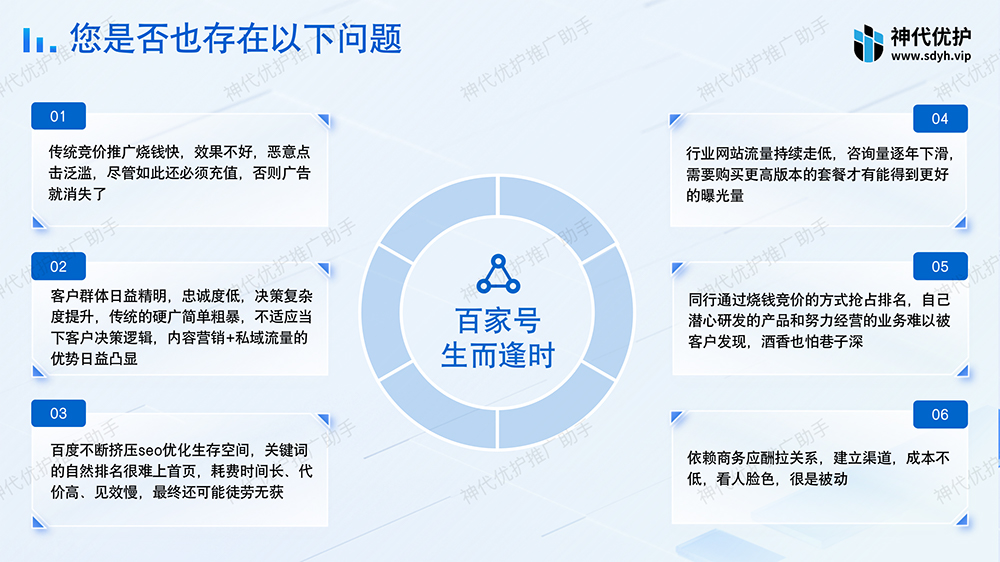 您是否也存在以下问题

神代优护
www.sdyh.vip

01
传统竞价推广烧钱快，效果不好，恶意点击泛滥，尽管如此还必须充值，否则广告就消失了

02
客户群体日益精明，忠诚度低，决策复杂度提升，传统的硬广简单粗暴，不适应当下客户决策逻辑，内容营销+私域流量的优势日益凸显

03
百度不断挤压seo优化生存空间，关键词的自然排名很难上首页，耗费时间长、代价高、见效慢，最终还可能徒劳无获

百家号
生而逢时

04
行业网站流量持续走低，咨询量逐年下滑，需要购买更高版本的套餐才有能得到更好的曝光量

05
同行通过烧钱竞价的方式抢占排名，自己潜心研发的产品和努力经营的业务难以被客户发现，酒香也怕巷子深

06
依赖商务应酬拉关系，建立渠道，成本不低，看人脸色，很是被动

神代优护推广助手